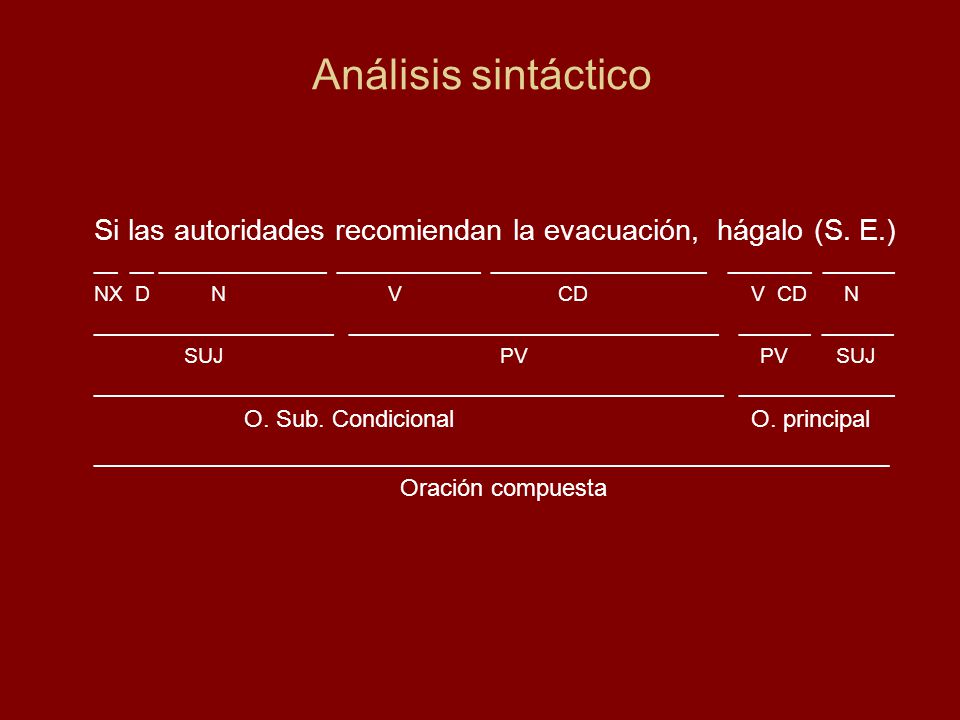 Análisis sintáctico

Si las autoridades recomiendan la evacuación, hágalo (S. E.)

NX D N V CD V CD N

SUJ PV PV SUJ

O. Sub. Condicional O. principal

Oración compuesta